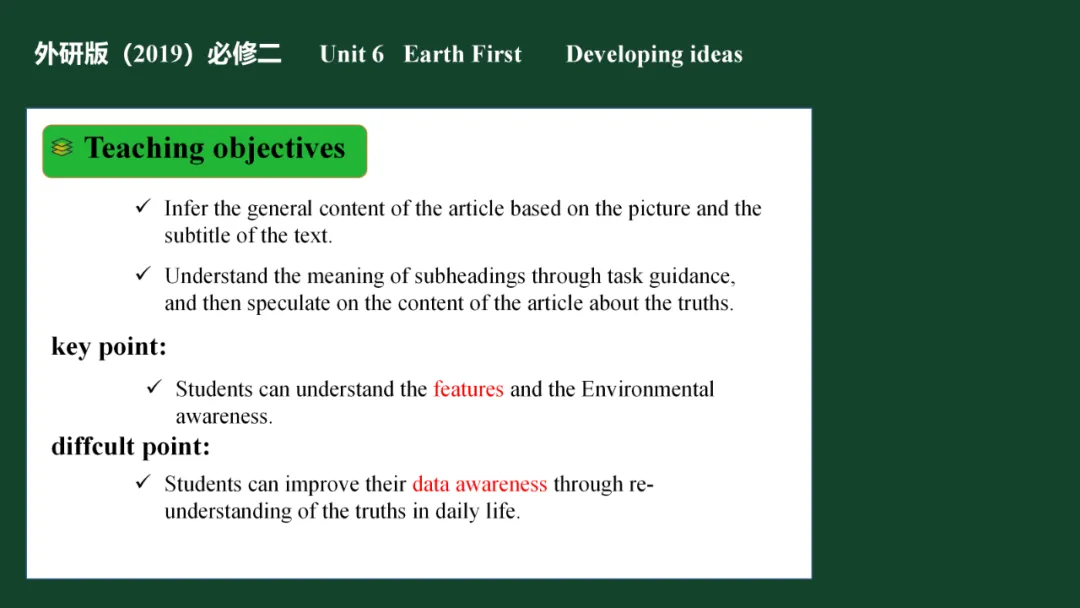 外研版（2019）必修二 Unit 6 Earth First Developing ideas

Teaching objectives

✓ Infer the general content of the article based on the picture and the subtitle of the text.

✓ Understand the meaning of subheadings through task guidance, and then speculate on the content of the article about the truths.

key point:

✓ Students can understand the features and the Environmental awareness.

diffcult point:

✓ Students can improve their data awareness through re-understanding of the truths in daily life.